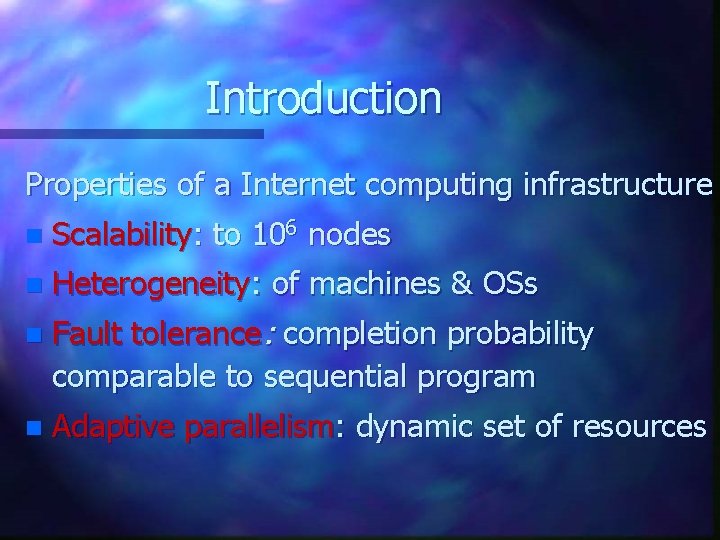 Introduction

Properties of a Internet computing infrastructure

- Scalability: to $10^6$ nodes
- Heterogeneity: of machines & OSs
- Fault tolerance: completion probability comparable to sequential program
- Adaptive parallelism: dynamic set of resources